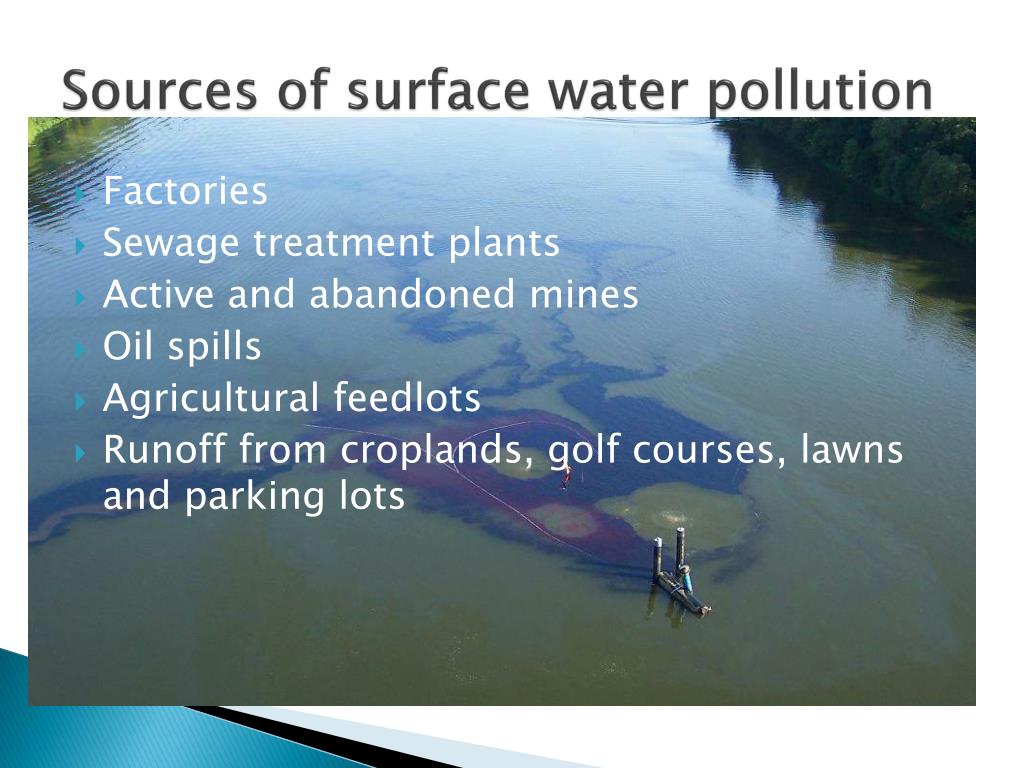 Sources of surface water pollution

Factories
Sewage treatment plants
Active and abandoned mines
Oil spills
Agricultural feedlots
Runoff from croplands, golf courses, lawns and parking lots